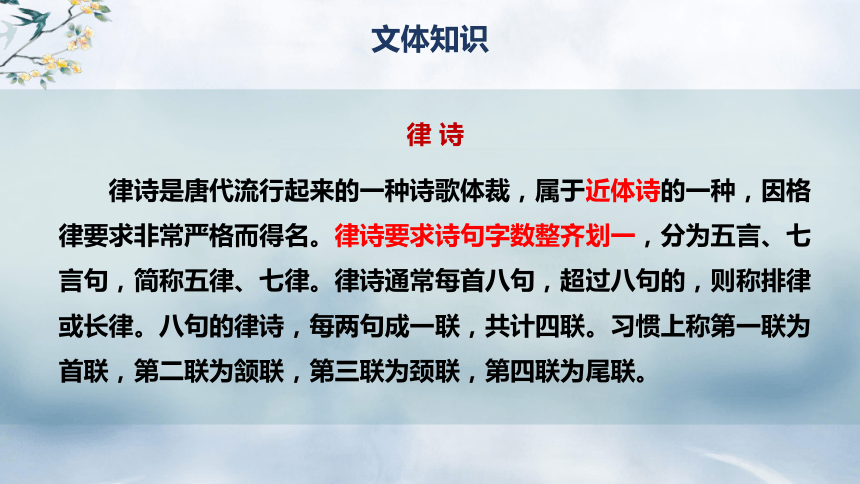 文体知识

律 诗

律诗是唐代流行起来的一种诗歌体裁，属于近体诗的一种，因格律要求非常严格而得名。律诗要求诗句字数整齐划一，分为五言、七言句，简称五律、七律。律诗通常每首八句，超过八句的，则称排律或长律。八句的律诗，每两句成一联，共计四联。习惯上称第一联为首联，第二联为颔联，第三联为颈联，第四联为尾联。